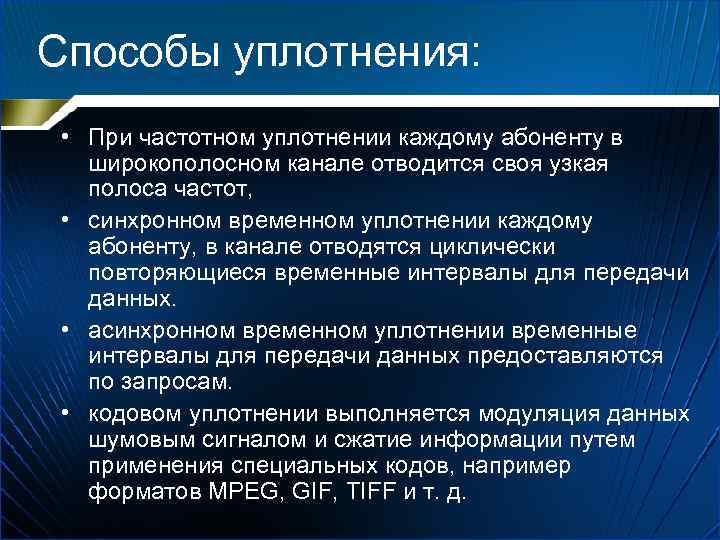 Способы уплотнения:

• При частотном уплотнении каждому абоненту в широкополосном канале отводится своя узкая полоса частот,

• синхронном временном уплотнении каждому абоненту, в канале отводятся циклически повторяющиеся временные интервалы для передачи данных.

• асинхронном временном уплотнении временные интервалы для передачи данных предоставляются по запросам.

• кодовом уплотнении выполняется модуляция данных шумовым сигналом и сжатие информации путем применения специальных кодов, например форматов MPEG, GIF, TIFF и т. д.